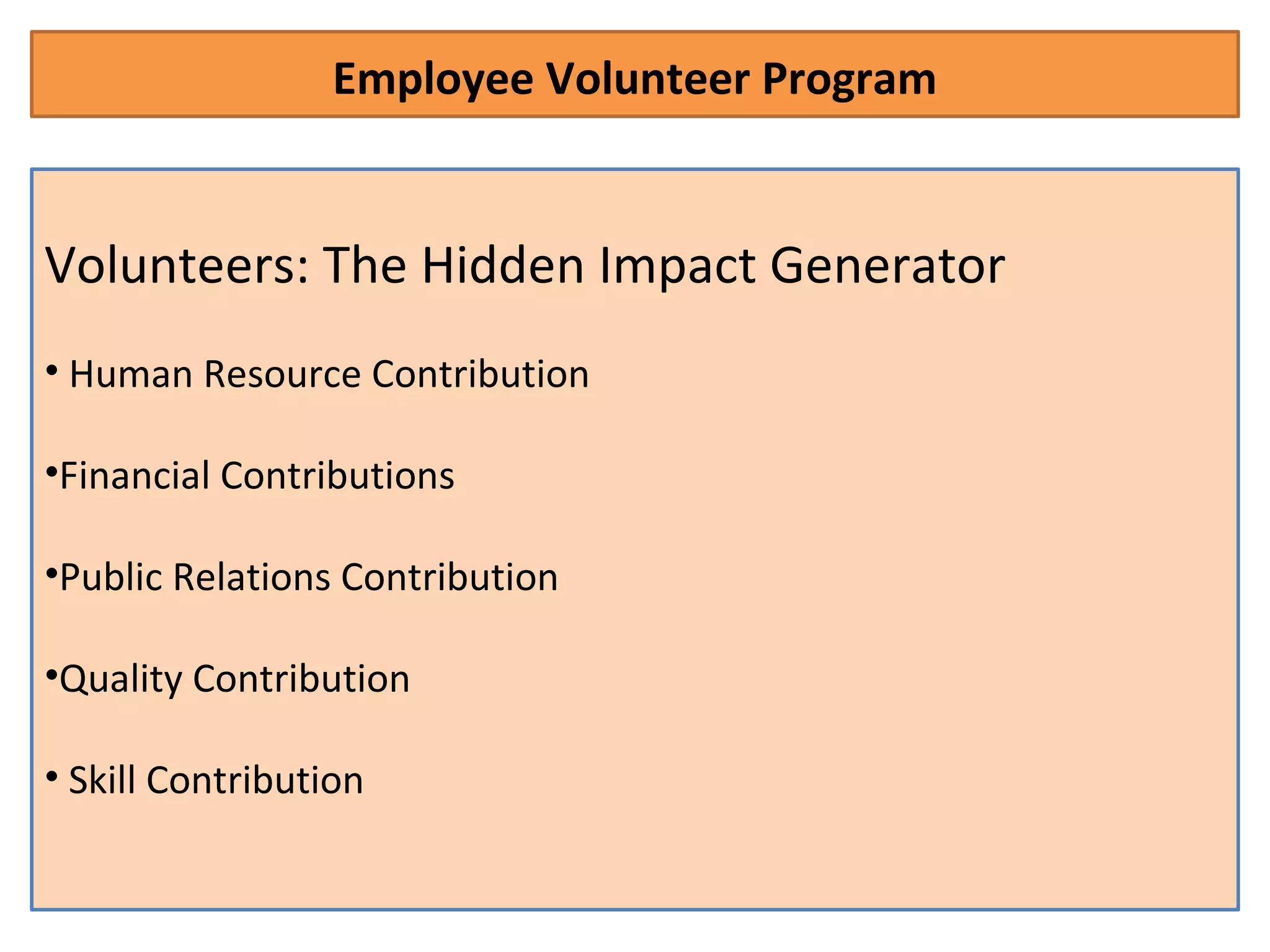 Employee Volunteer Program

Volunteers: The Hidden Impact Generator

• Human Resource Contribution

•Financial Contributions

•Public Relations Contribution

•Quality Contribution

• Skill Contribution